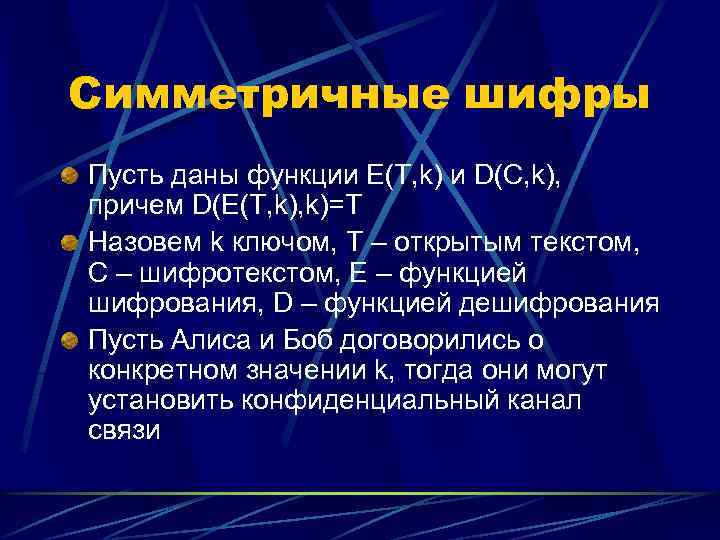 Симметричные шифры

Пусть даны функции E(T,k) и D(C,k), причем D(E(T,k),k)=T

Назовем k ключом, T – открытым текстом, C – шифротекстом, E – функцией шифрования, D – функцией дешифрования

Пусть Алиса и Боб договорились о конкретном значении k, тогда они могут установить конфиденциальный канал связи